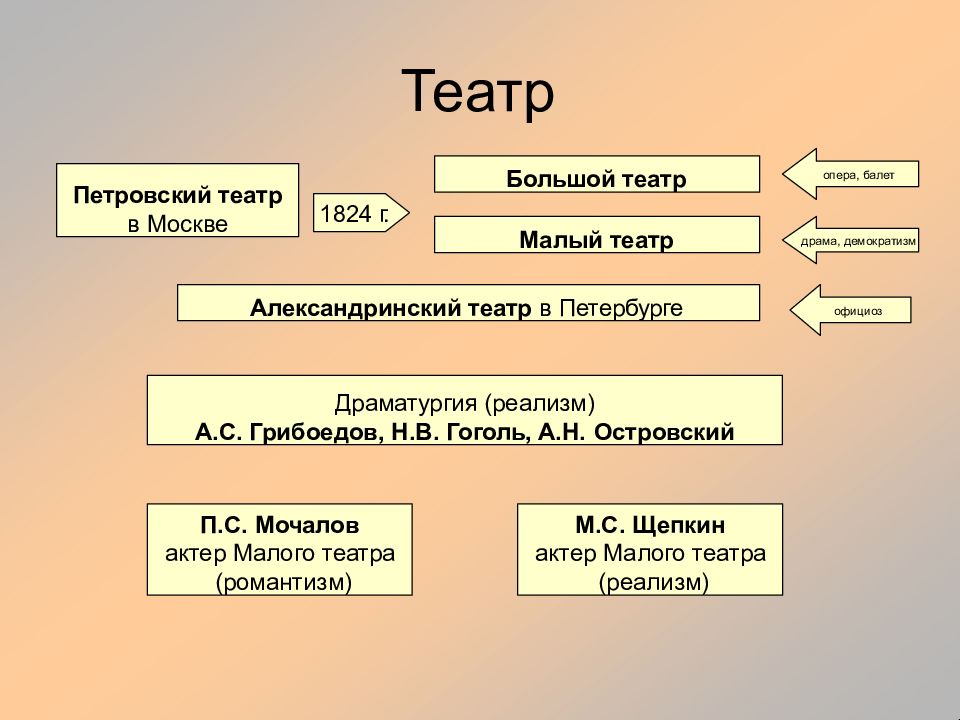 Театр

Петровский театр в Москве

1824 г.

Большой театр

опера, балет

Малый театр

драма, демократизм

Александринский театр в Петербурге

официоз

Драматургия (реализм)
А.С. Грибоедов, Н.В. Гоголь, А.Н. Островский

П.С. Мочалов
актер Малого театра
(романтизм)

М.С. Щепкин
актер Малого театра
(реализм)